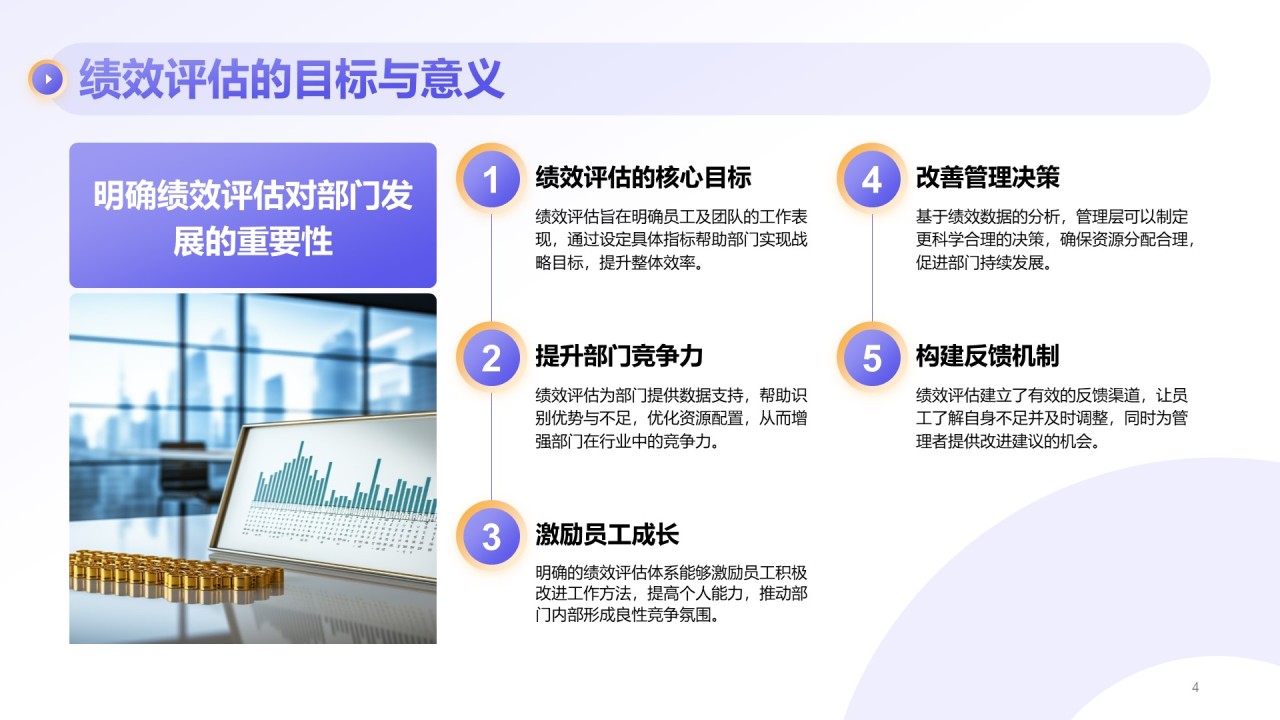 绩效评估的目标与意义

明确绩效评估对部门发展的重要性

1
绩效评估的核心目标
绩效评估旨在明确员工及团队的工作表现，通过设定具体指标帮助部门实现战略目标，提升整体效率。

2
提升部门竞争力
绩效评估为部门提供数据支持，帮助识别优势与不足，优化资源配置，从而增强部门在行业中的竞争力。

3
激励员工成长
明确的绩效评估体系能够激励员工积极改进工作方法，提高个人能力，推动部门内部形成良性竞争氛围。

4
改善管理决策
基于绩效数据的分析，管理层可以制定更科学合理的决策，确保资源分配合理，促进部门持续发展。

5
构建反馈机制
绩效评估建立了有效的反馈渠道，让员工了解自身不足并及时调整，同时为管理者提供改进建议的机会。

4